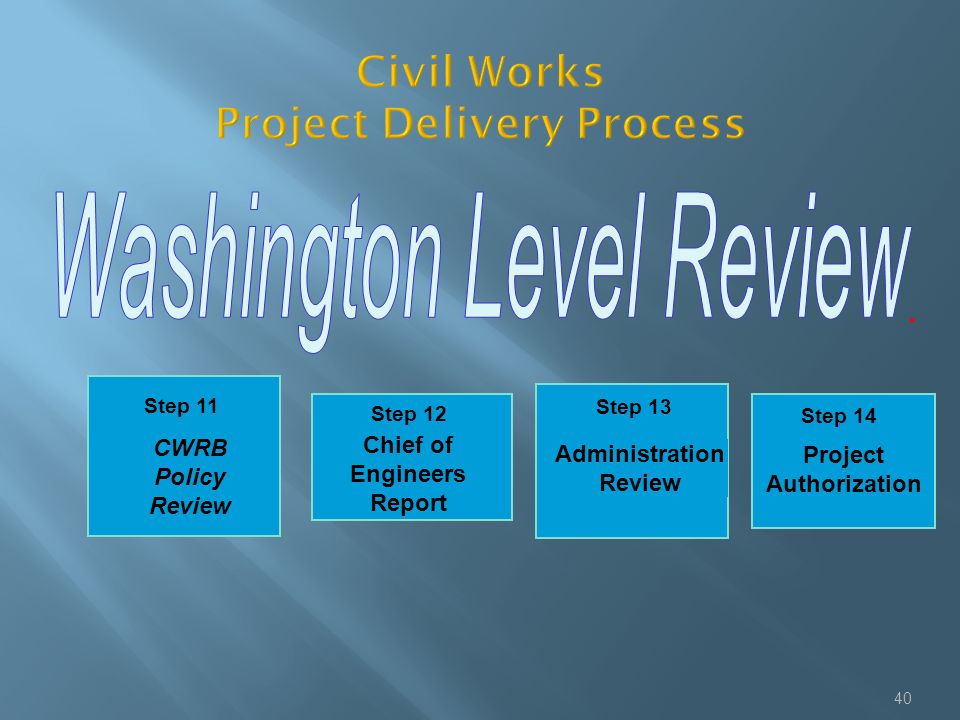 Civil Works
Project Delivery Process

Washington Level Review

Step 11
CWRB Policy Review

Step 12
Chief of Engineers Report

Step 13
Administration Review

Step 14
Project Authorization

40